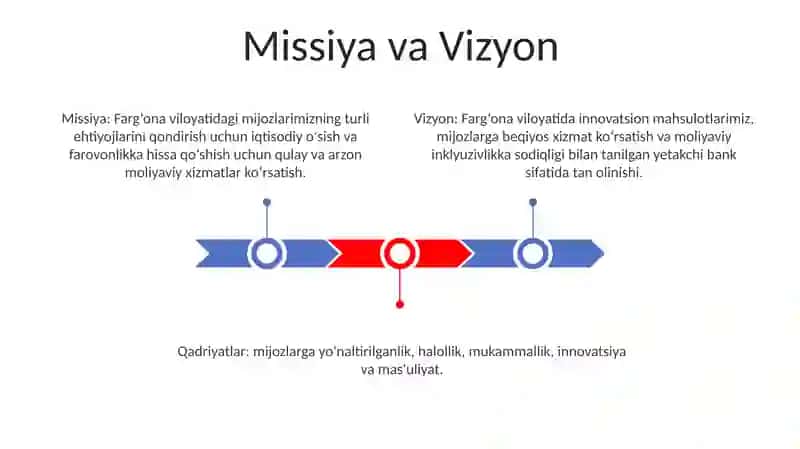 Missiya va Vizyon

Missiya: Farg'ona viloyatidagi mijozlarimizning turli ehtiyojlarini qondirish uchun iqtisodiy o'sish va farovonlikka hissa qo'shish uchun qulay va arzon moliyaviy xizmatlar ko'rsatish.

Vizyon: Farg'ona viloyatida innovatsion mahsulotlarimiz, mijozlarga beqiyos xizmat ko'rsatish va moliyaviy inklyuzivlikka sodiqligi bilan tanilgan yetakchi bank sifatida tan olinishi.

Qadriyatlar: mijozlarga yo'naltirilganlik, halollik, mukammallik, innovatsiya va mas'uliyat.